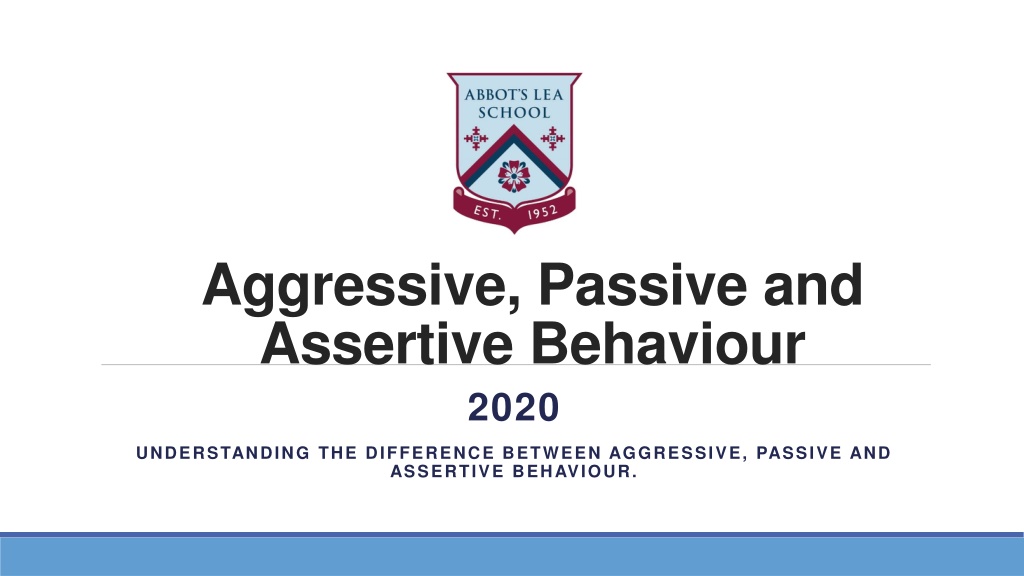 ABBOT'S LEA SCHOOL

EST. 1952

Aggressive, Passive and Assertive Behaviour

2020

UNDERSTANDING THE DIFFERENCE BETWEEN AGGRESSIVE, PASSIVE AND ASSERTIVE BEHAVIOUR.